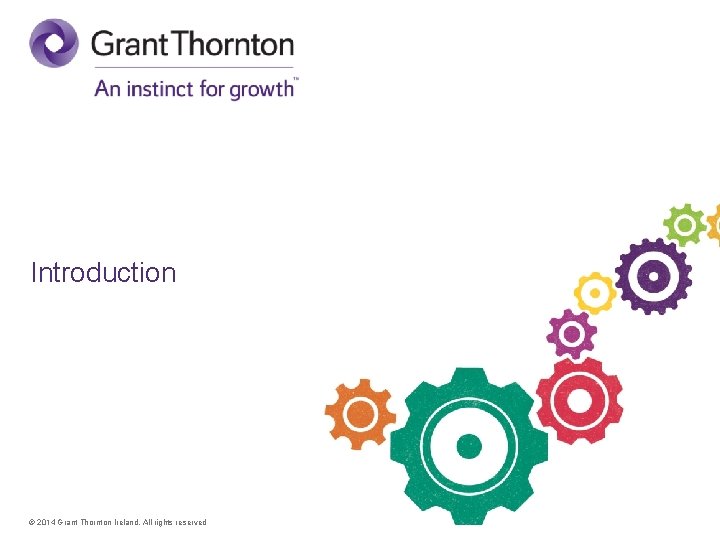 Grant Thornton

An instinct for growth™

Introduction

© 2014 Grant Thornton Ireland. All rights reserved